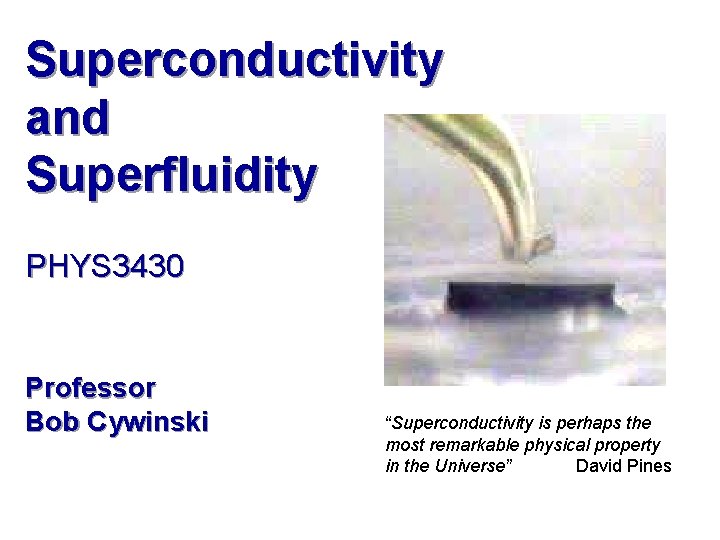 Superconductivity and Superfluidity

PHYS3430

Professor Bob Cywinski

“Superconductivity is perhaps the most remarkable physical property in the Universe” David Pines